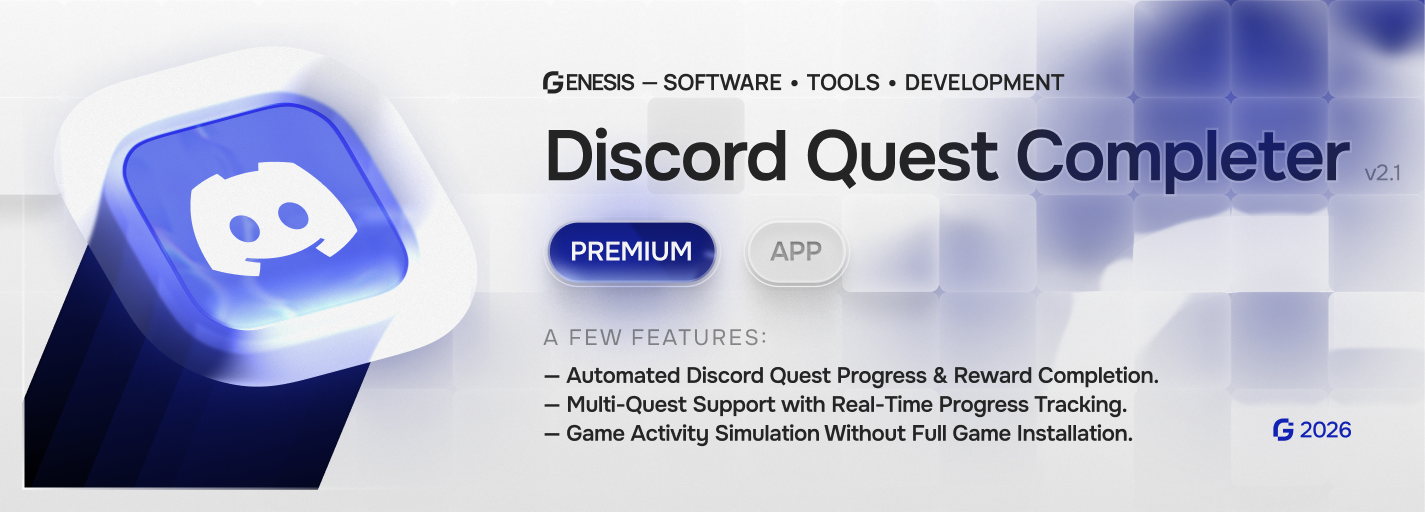 GENESIS — SOFTWARE • TOOLS • DEVELOPMENT

Discord Quest Completer v2.1

PREMIUM

APP

A FEW FEATURES:

— Automated Discord Quest Progress & Reward Completion.
— Multi-Quest Support with Real-Time Progress Tracking.
— Game Activity Simulation Without Full Game Installation.

G 2026